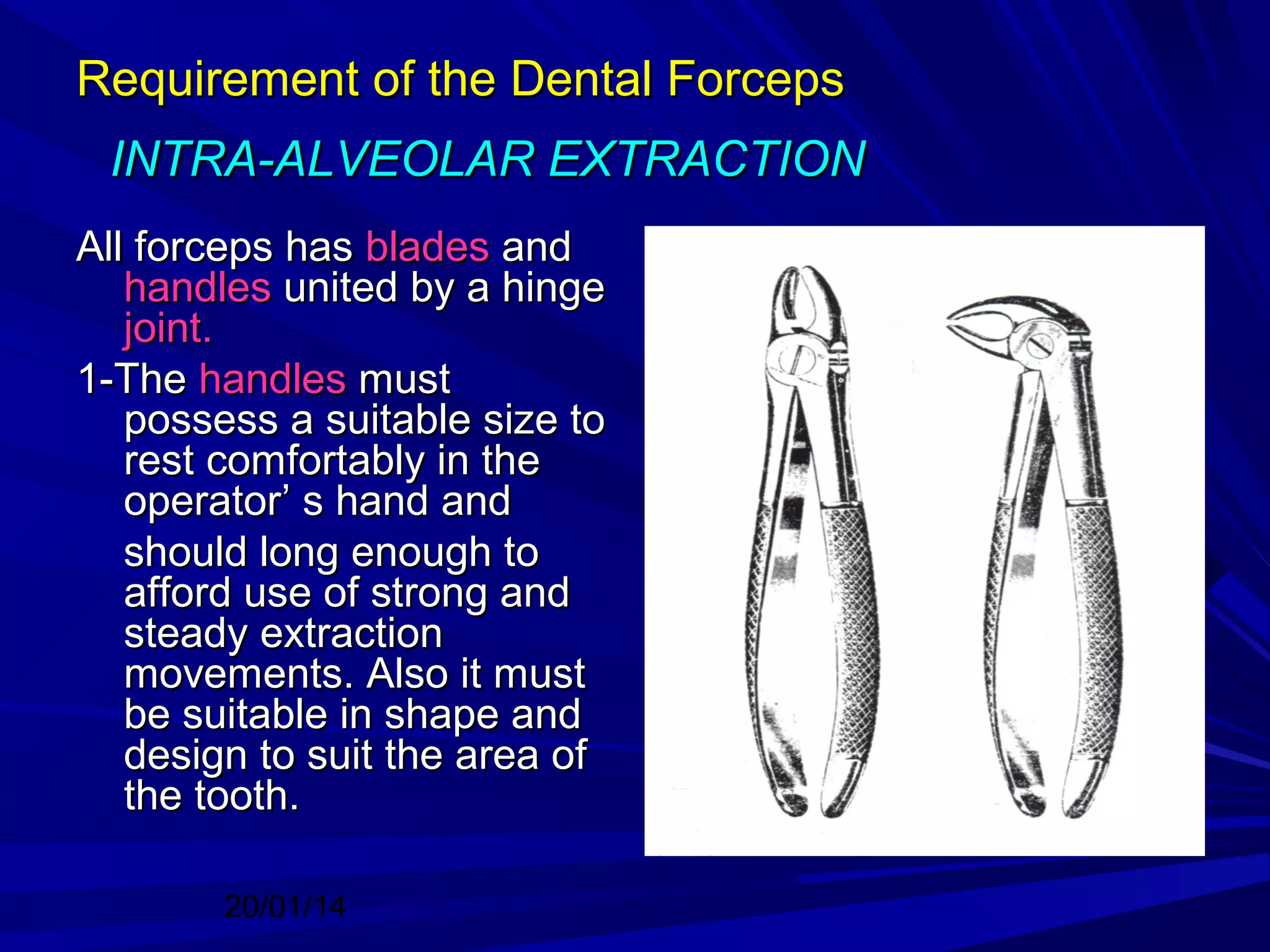 Requirement of the Dental Forceps

INTRA-ALVEOLAR EXTRACTION

All forceps has blades and handles united by a hinge joint.

1-The handles must possess a suitable size to rest comfortably in the operator’ s hand and

should long enough to afford use of strong and steady extraction movements. Also it must be suitable in shape and design to suit the area of the tooth.

20/01/14